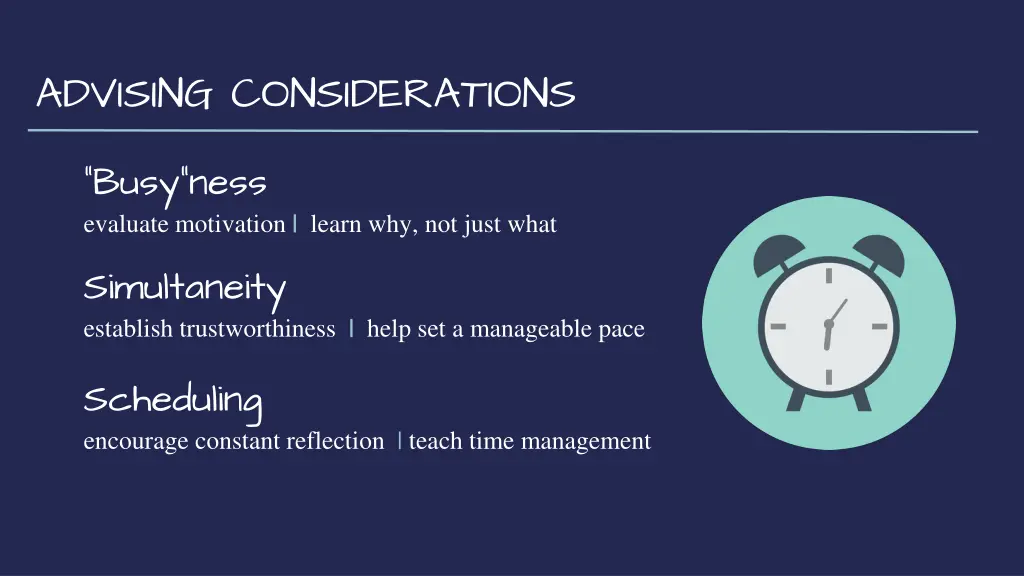 ADVISING CONSIDERATIONS

"Busy"ness
evaluate motivation | learn why, not just what

Simultaneity
establish trustworthiness | help set a manageable pace

Scheduling
encourage constant reflection | teach time management